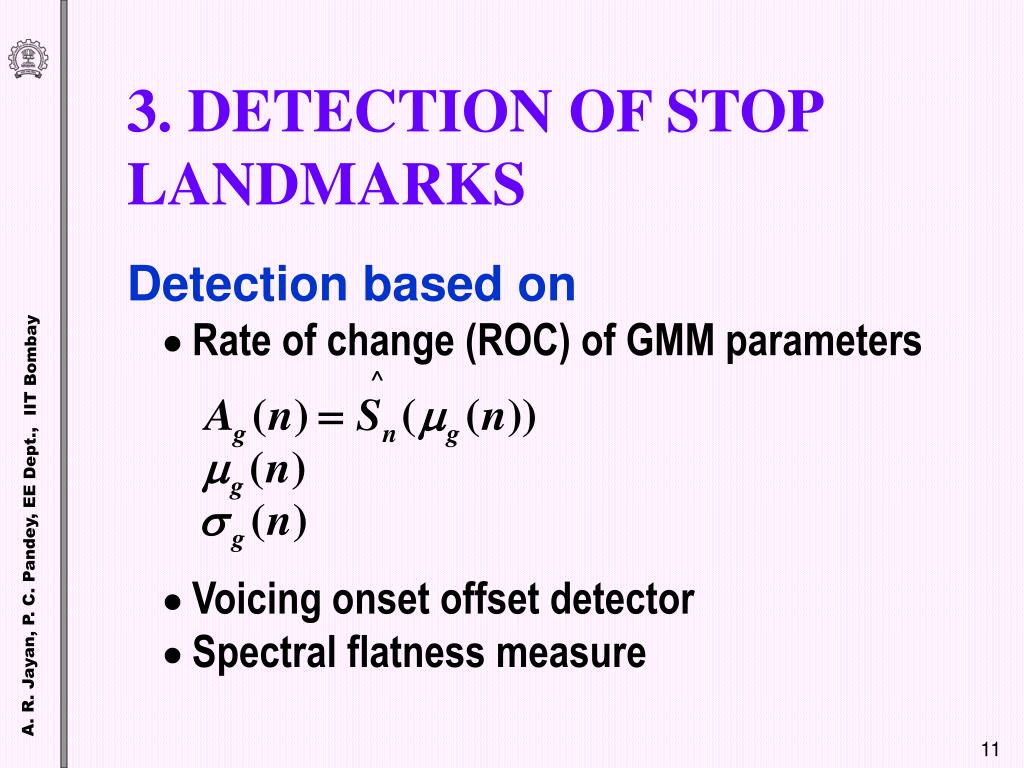 A. R. Jayan, P. C. Pandey, EE Dept., IIT Bombay

3. DETECTION OF STOP LANDMARKS

Detection based on

• Rate of change (ROC) of GMM parameters

$A_g(n) = \hat{S}_n(\mu_g(n))$

$\mu_g(n)$

$\sigma_g(n)$

• Voicing onset offset detector

• Spectral flatness measure

11